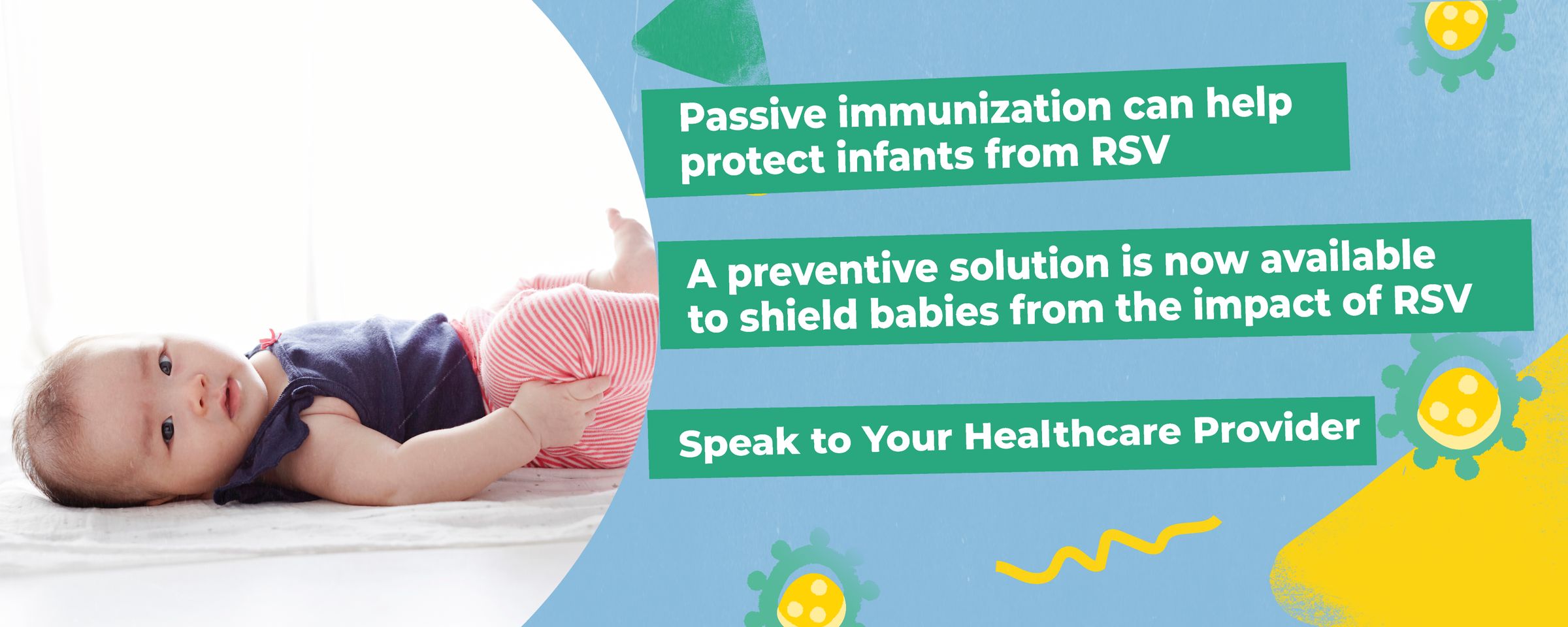 Passive immunization can help protect infants from RSV

A preventive solution is now available to shield babies from the impact of RSV

Speak to Your Healthcare Provider